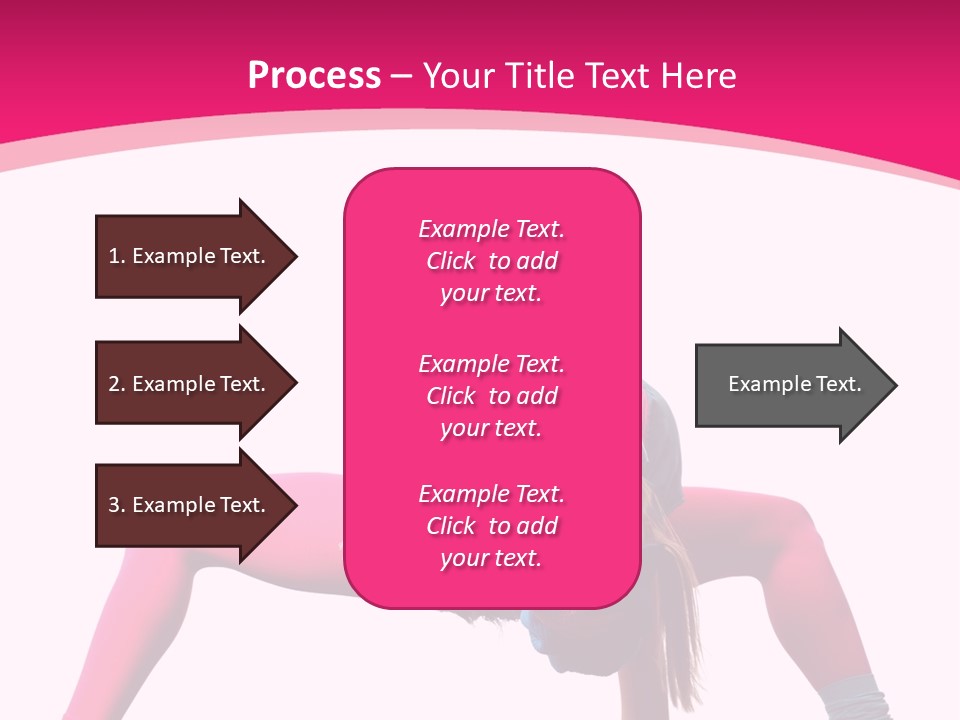 Process – Your Title Text Here

1. Example Text.

2. Example Text.

3. Example Text.

Example Text. Click to add your text.

Example Text. Click to add your text.

Example Text. Click to add your text.

Example Text.